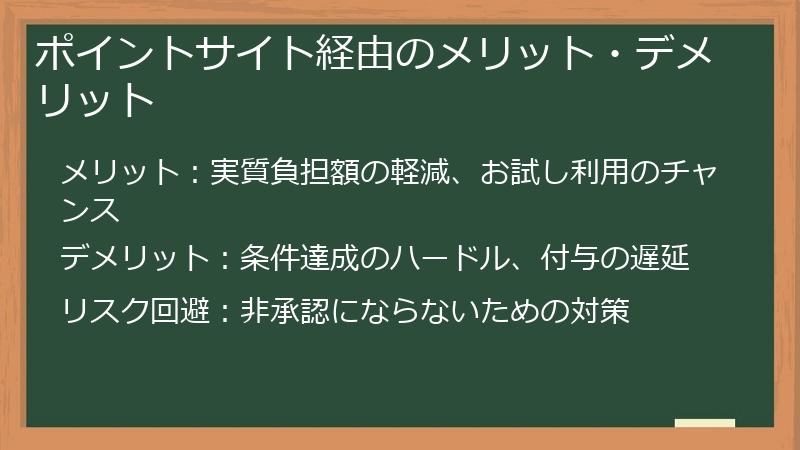 ポイントサイト経由のメリット・デメリット

メリット：実質負担額の軽減、お試し利用のチャンス

デメリット：条件達成のハードル、付与の遅延

リスク回避：非承認にならないための対策